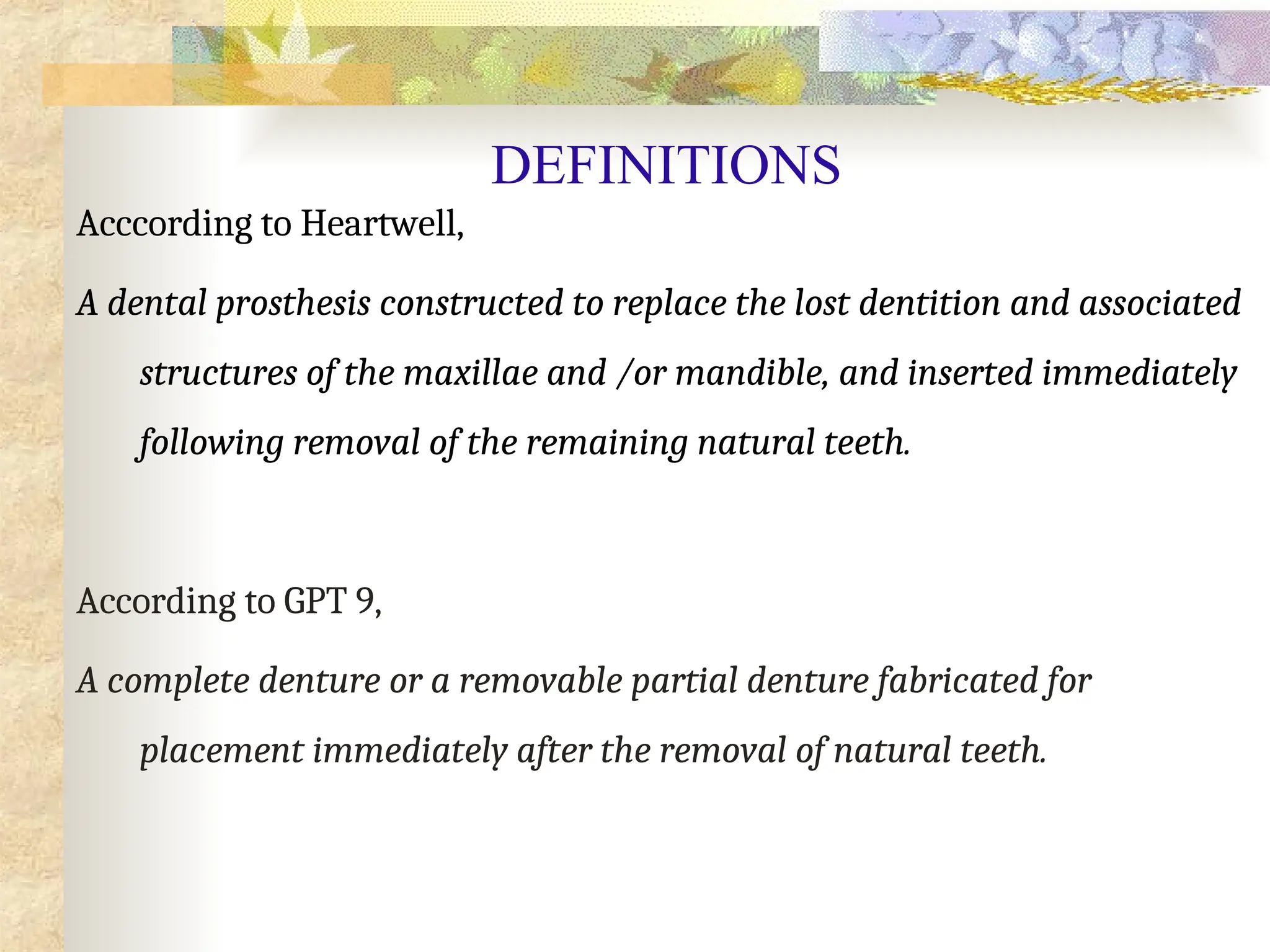 DEFINITIONS

Acccording to Heartwell,

A dental prosthesis constructed to replace the lost dentition and associated structures of the maxillae and /or mandible, and inserted immediately following removal of the remaining natural teeth.

According to GPT 9,

A complete denture or a removable partial denture fabricated for placement immediately after the removal of natural teeth.